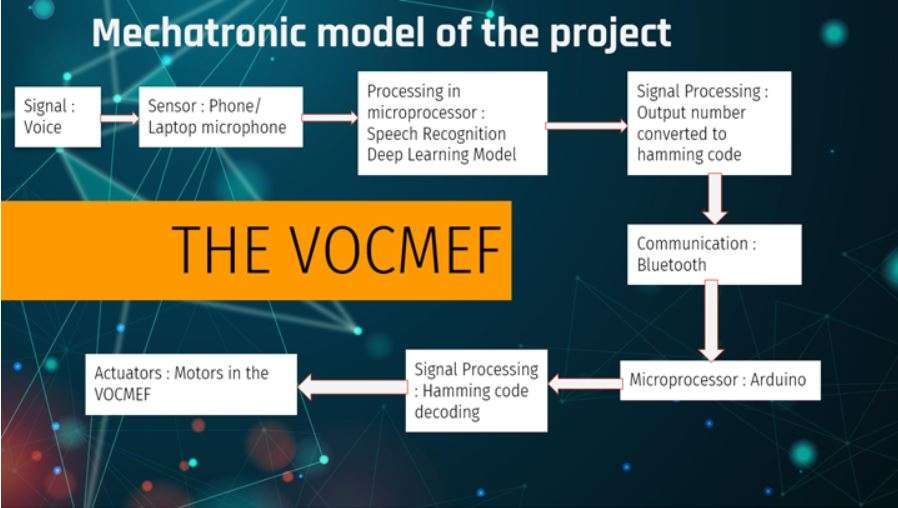 Mechatronic model of the project

Signal : Voice

Sensor : Phone/ Laptop microphone

Processing in microprocessor : Speech Recognition Deep Learning Model

Signal Processing : Output number converted to hamming code

THE VOCMEF

Communication : Bluetooth

Microprocessor : Arduino

Signal Processing : Hamming code decoding

Actuators : Motors in the VOCMEF